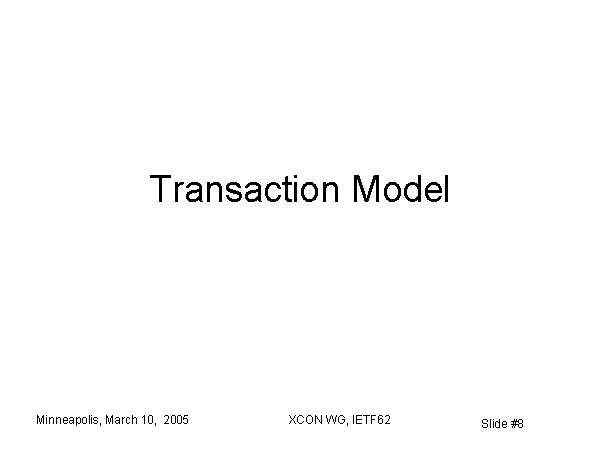 Transaction Model

Minneapolis, March 10, 2005

XCON WG, IETF62

Slide #8